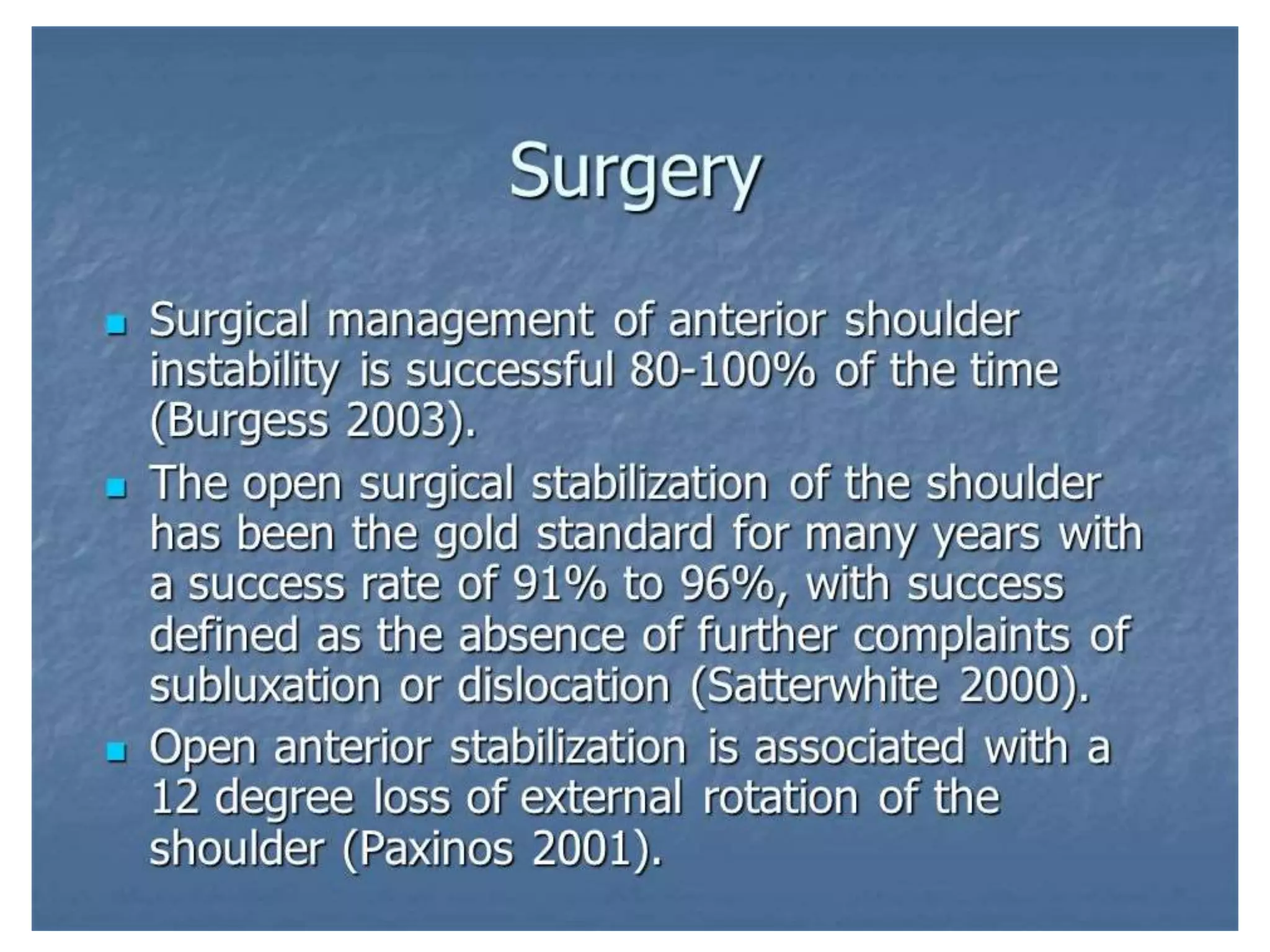 Surgery

- Surgical management of anterior shoulder instability is successful 80-100% of the time (Burgess 2003).
- The open surgical stabilization of the shoulder has been the gold standard for many years with a success rate of 91% to 96%, with success defined as the absence of further complaints of subluxation or dislocation (Satterwhite 2000).
- Open anterior stabilization is associated with a 12 degree loss of external rotation of the shoulder (Paxinos 2001).